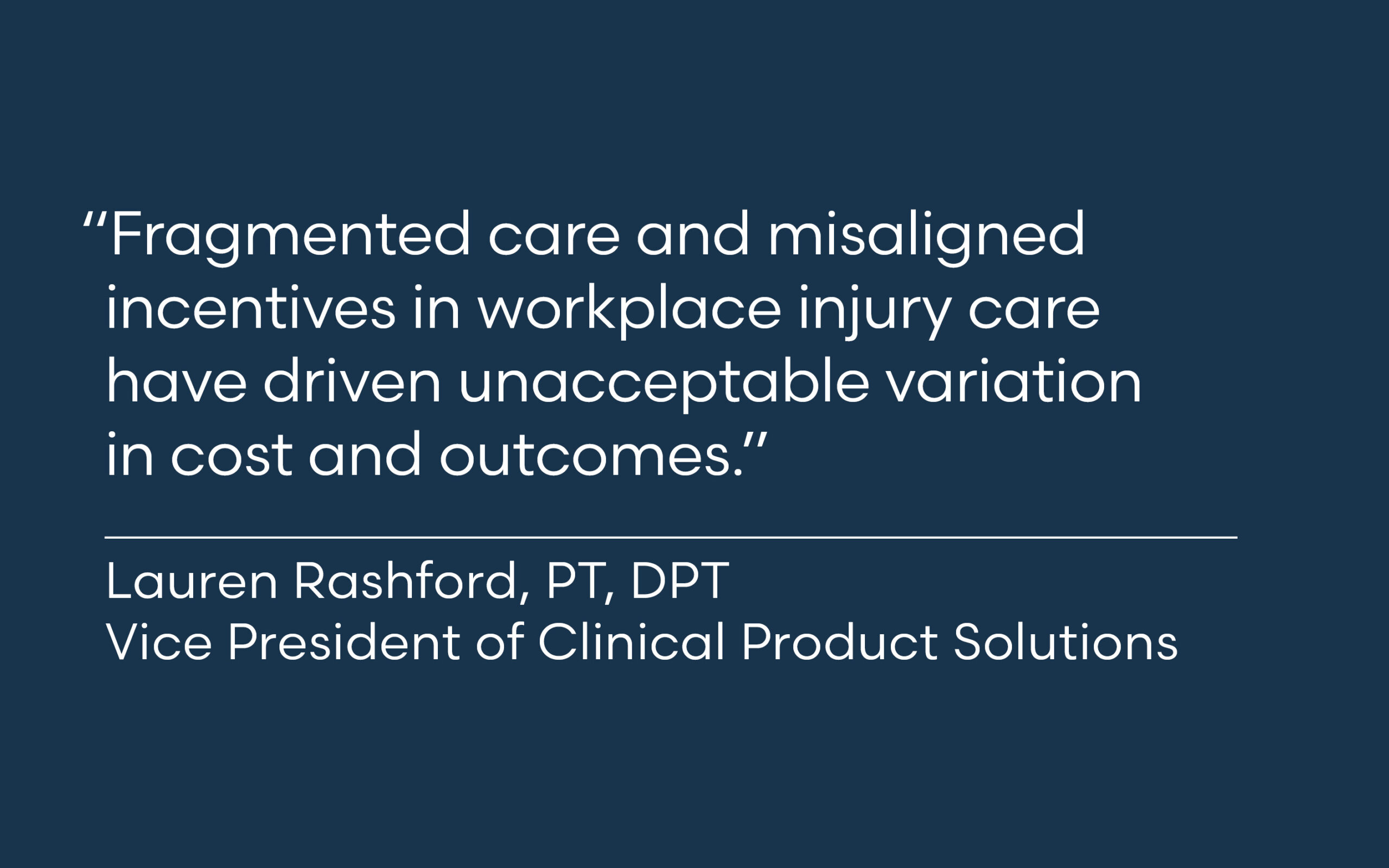 “Fragmented care and misaligned incentives in workplace injury care have driven unacceptable variation in cost and outcomes.”

Lauren Rashford, PT, DPT
Vice President of Clinical Product Solutions